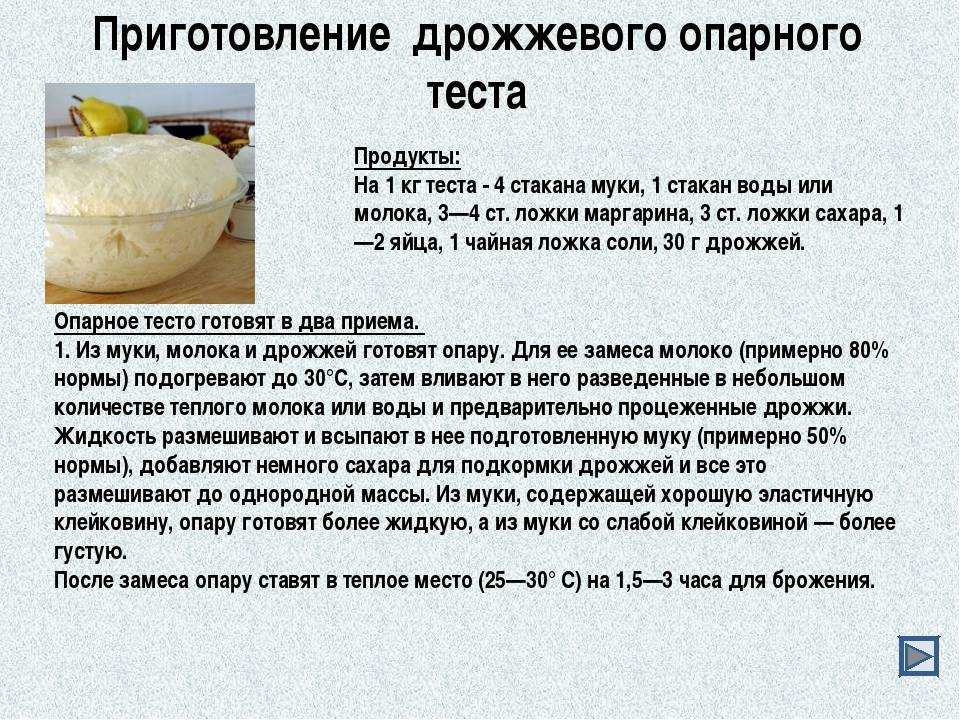 Приготовление дрожжевого опарного теста

Продукты:
На 1 кг теста - 4 стакана муки, 1 стакан воды или молока, 3—4 ст. ложки маргарина, 3 ст. ложки сахара, 1—2 яйца, 1 чайная ложка соли, 30 г дрожжей.

Опарное тесто готовят в два приема.
1. Из муки, молока и дрожжей готовят опару. Для ее замеса молоко (примерно 80% нормы) подогревают до 30°С, затем вливают в него разведенные в небольшом количестве теплого молока или воды и предварительно процеженные дрожжи. Жидкость размешивают и всыпают в нее подготовленную муку (примерно 50% нормы), добавляют немного сахара для подкормки дрожжей и все это размешивают до однородной массы. Из муки, содержащей хорошую эластичную клейковину, опару готовят более жидкую, а из муки со слабой клейковиной — более густую.
После замеса опару ставят в теплое место (25—30° С) на 1,5—3 часа для брожения.